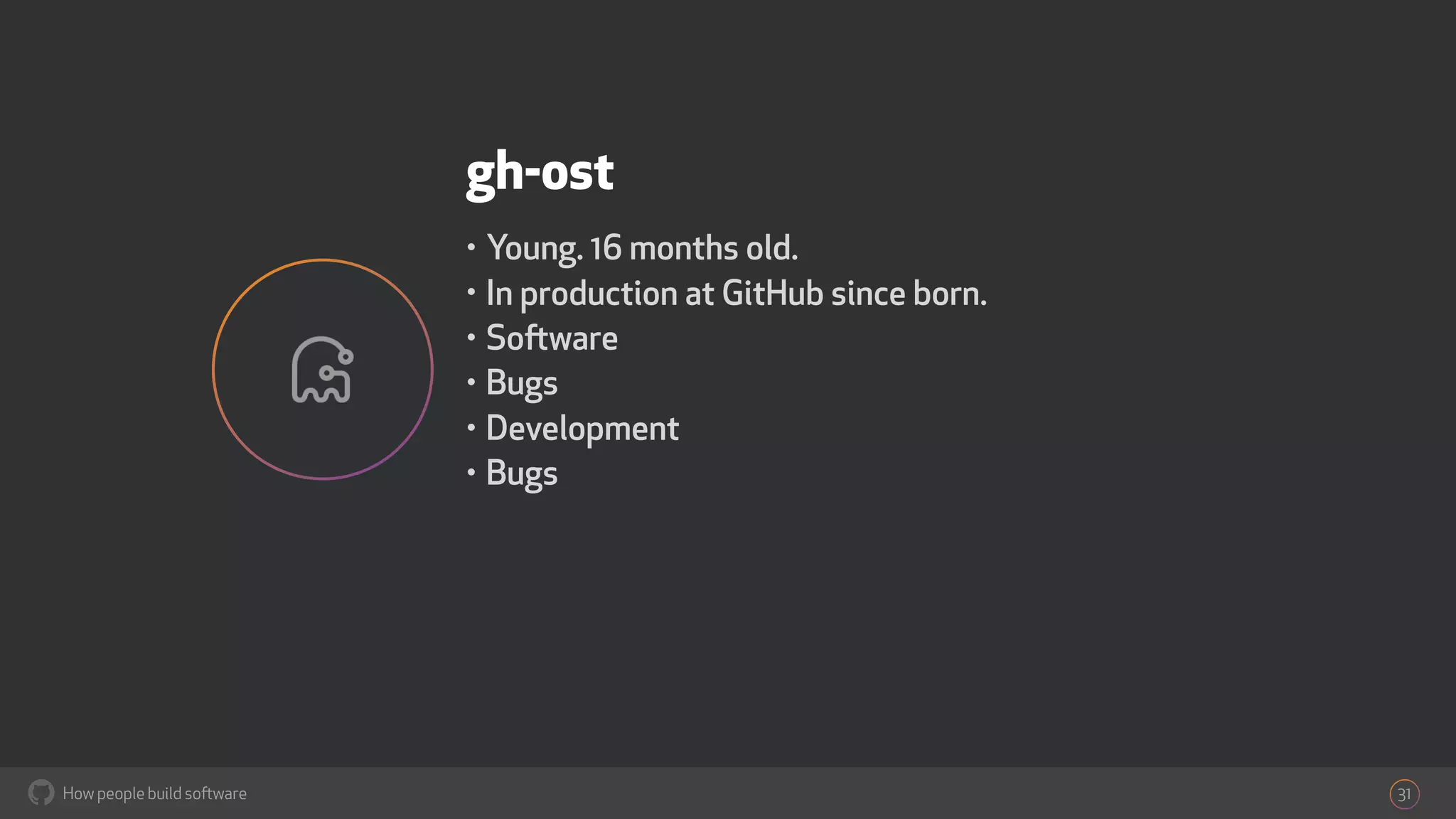 gh-ost

• Young. 16 months old.
• In production at GitHub since born.
• Software
• Bugs
• Development
• Bugs

How people build software

31